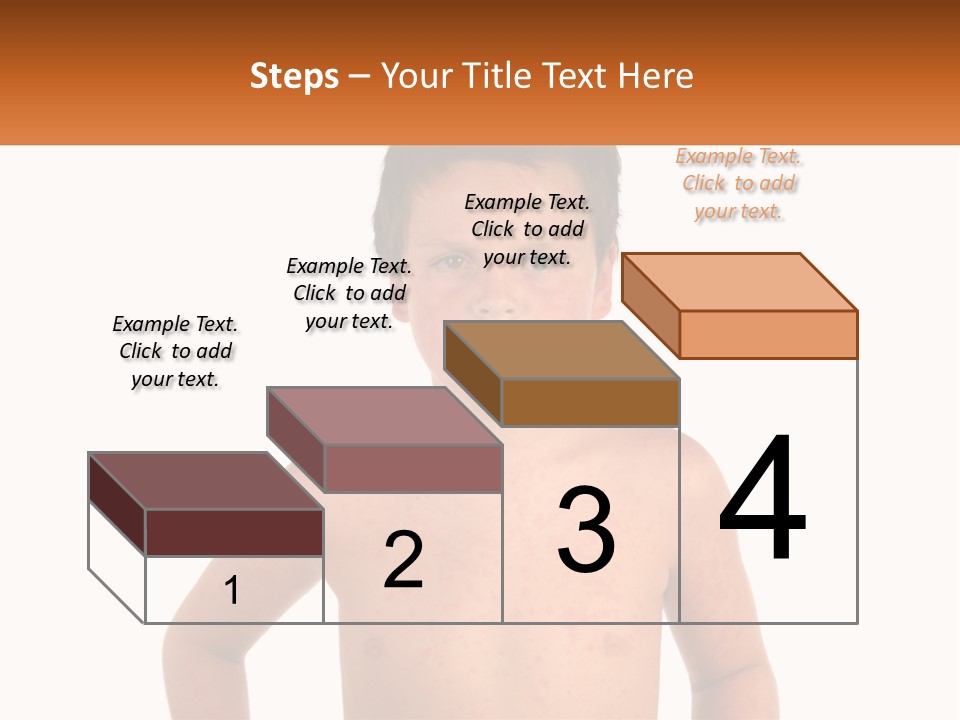 Steps – Your Title Text Here

Example Text. Click to add your text.

Example Text. Click to add your text.

Example Text. Click to add your text.

Example Text. Click to add your text.

1

2

3

4